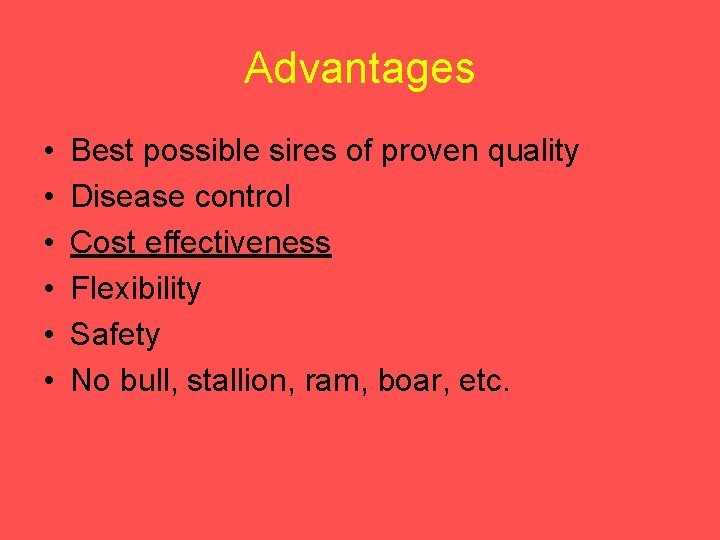 Advantages

• Best possible sires of proven quality
• Disease control
• Cost effectiveness
• Flexibility
• Safety
• No bull, stallion, ram, boar, etc.